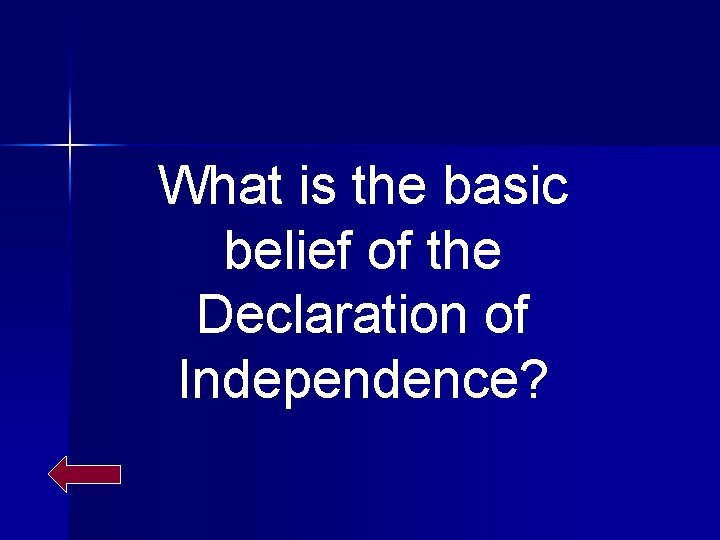 What is the basic belief of the Declaration of Independence?